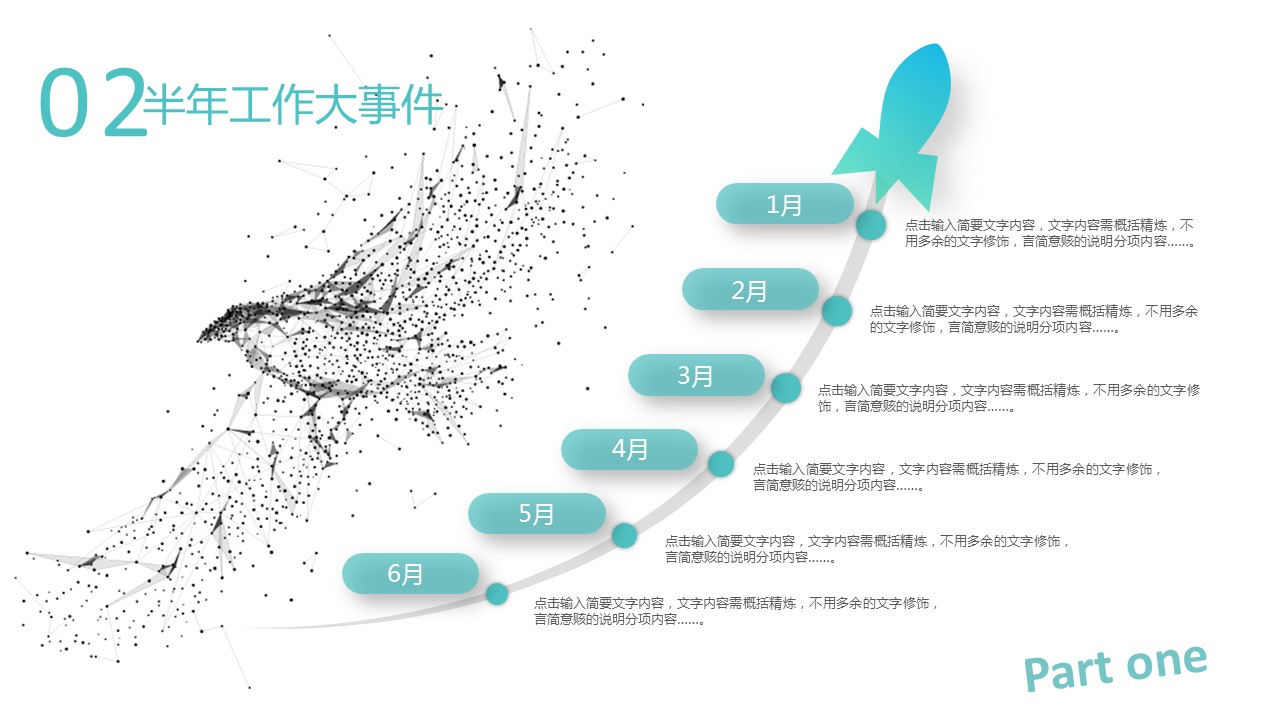 02半年工作大事件

1月
点击输入简要文字内容，文字内容需概括精炼，不用多余的文字修饰，言简意赅的说明分项内容……。

2月
点击输入简要文字内容，文字内容需概括精炼，不用多余的文字修饰，言简意赅的说明分项内容……。

3月
点击输入简要文字内容，文字内容需概括精炼，不用多余的文字修饰，言简意赅的说明分项内容……。

4月
点击输入简要文字内容，文字内容需概括精炼，不用多余的文字修饰，言简意赅的说明分项内容……。

5月
点击输入简要文字内容，文字内容需概括精炼，不用多余的文字修饰，言简意赅的说明分项内容……。

6月
点击输入简要文字内容，文字内容需概括精炼，不用多余的文字修饰，言简意赅的说明分项内容……。

Part one